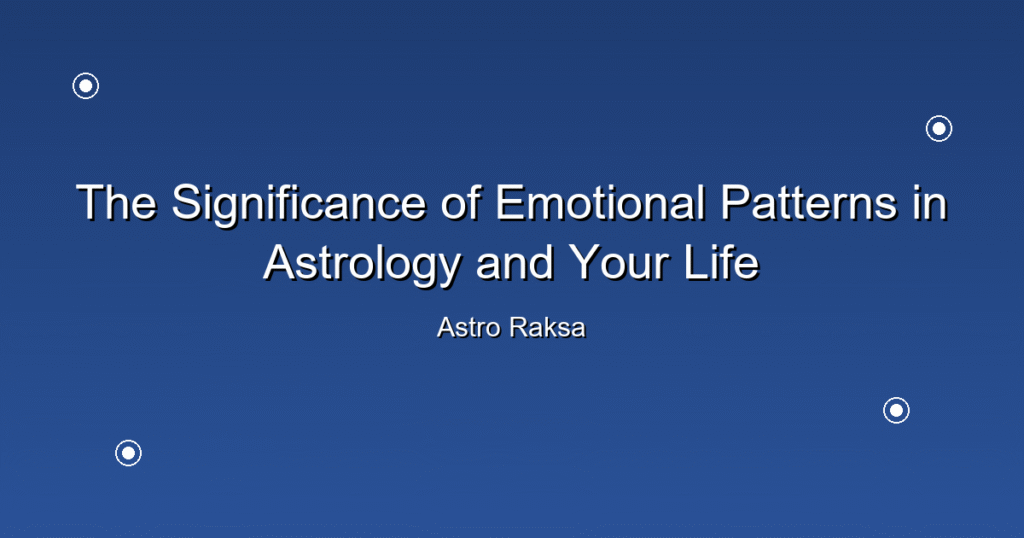 The Significance of Emotional Patterns in Astrology and Your Life

Astro Raksa